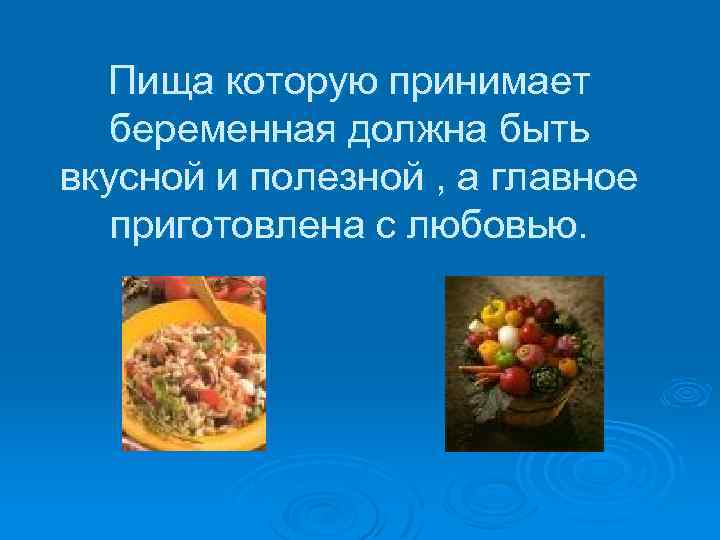 Пища которую принимает беременная должна быть вкусной и полезной , а главное приготовлена с любовью.